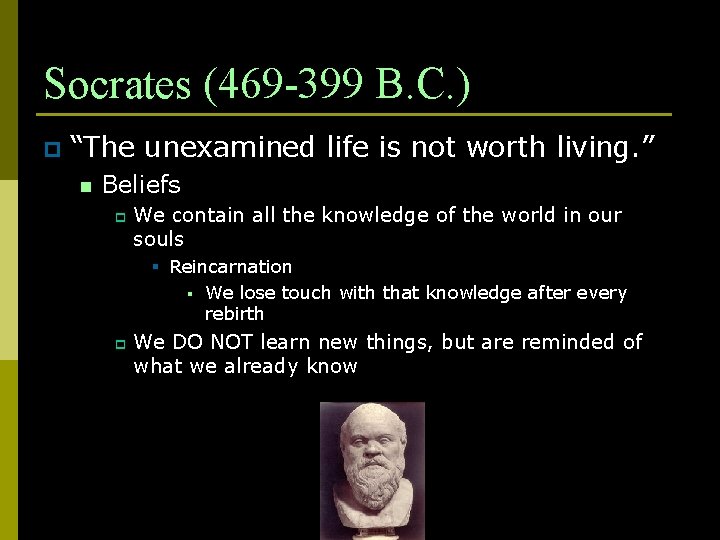 Socrates (469-399 B.C.)

“The unexamined life is not worth living.”

Beliefs

We contain all the knowledge of the world in our souls

Reincarnation

We lose touch with that knowledge after every rebirth

We DO NOT learn new things, but are reminded of what we already know